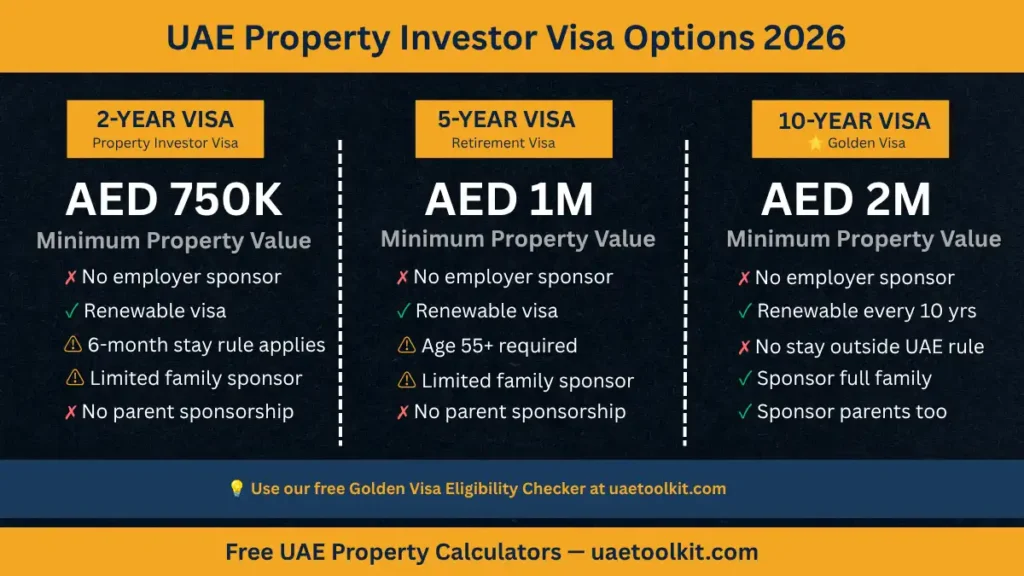 UAE Property Investor Visa Options 2026

2-YEAR VISA
Property Investor Visa

AED 750K
Minimum Property Value

✗ No employer sponsor
✓ Renewable visa
⚠ 6-month stay rule applies
⚠ Limited family sponsor
✗ No parent sponsorship

5-YEAR VISA
Retirement Visa

AED 1M
Minimum Property Value

✗ No employer sponsor
✓ Renewable visa
⚠ Age 55+ required
⚠ Limited family sponsor
✗ No parent sponsorship

10-YEAR VISA
⭐ Golden Visa

AED 2M
Minimum Property Value

✗ No employer sponsor
✓ Renewable every 10 yrs
✗ No stay outside UAE rule
✓ Sponsor full family
✓ Sponsor parents too

💡 Use our free Golden Visa Eligibility Checker at uaetoolkit.com

Free UAE Property Calculators — uaetoolkit.com